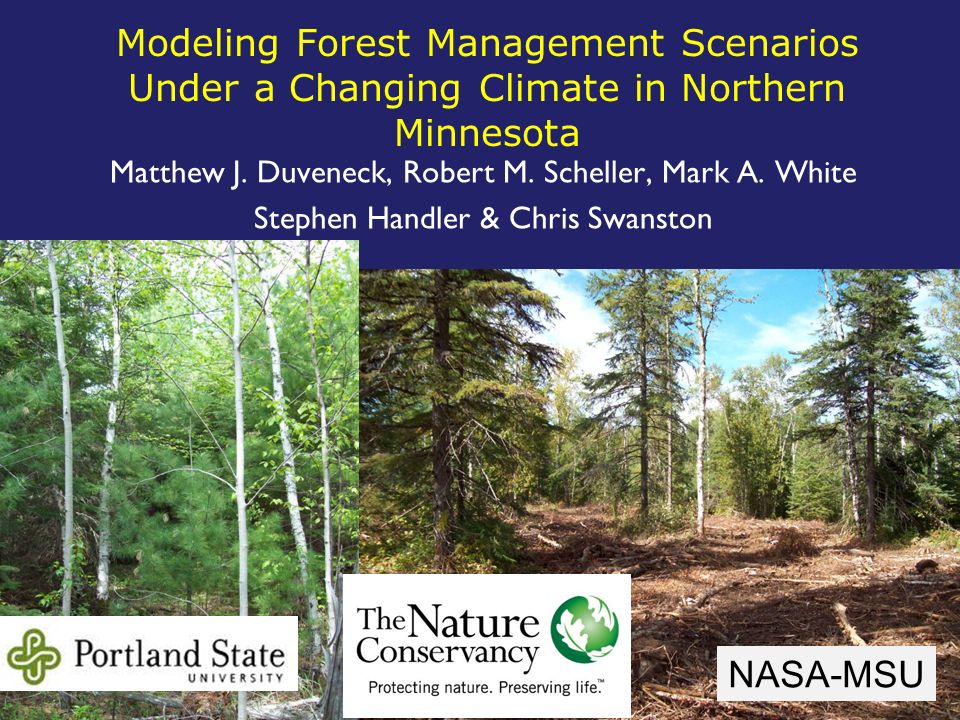 Modeling Forest Management Scenarios Under a Changing Climate in Northern Minnesota

Matthew J. Duveneck, Robert M. Scheller, Mark A. White

Stephen Handler & Chris Swanston

Portland State UNIVERSITY

The Nature Conservancy
Protecting nature. Preserving life.™

NASA-MSU